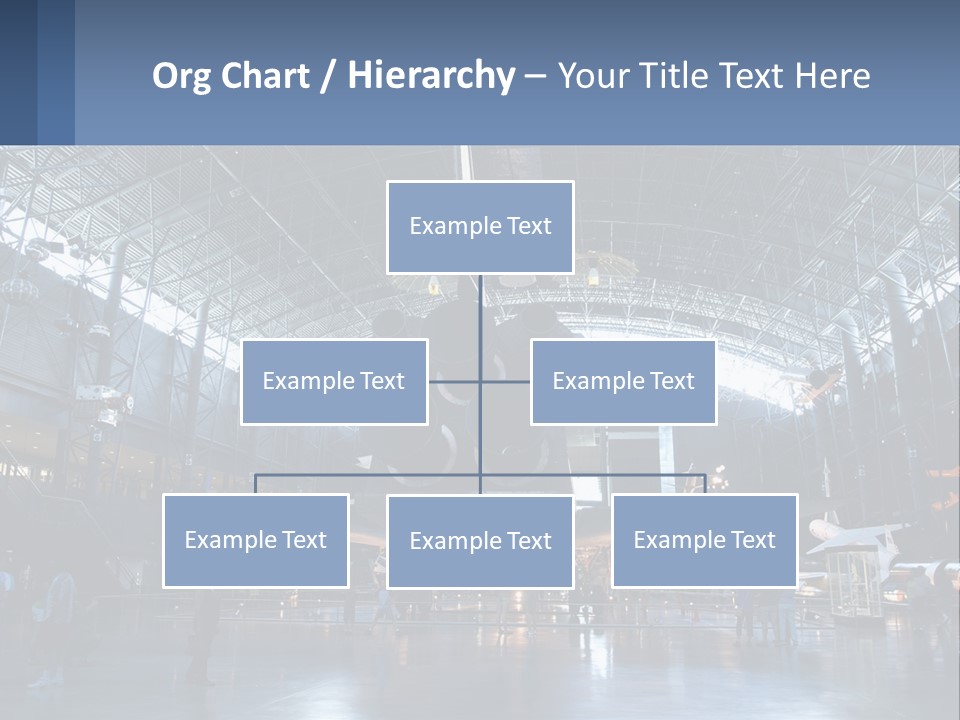 Org Chart / Hierarchy – Your Title Text Here

Example Text

Example Text

Example Text

Example Text

Example Text

Example Text